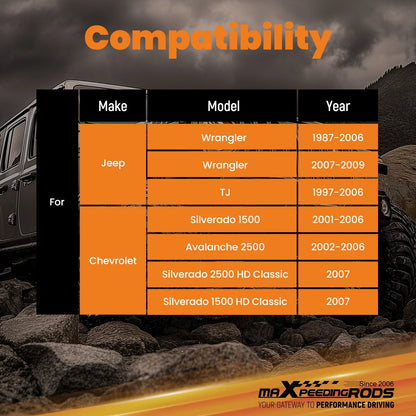 Compatibility

| | Make | Model | Year |
|---|---|---|---|
| For | Jeep | Wrangler | 1987-2006 |
| | | Wrangler | 2007-2009 |
| | | TJ | 1997-2006 |
| | Chevrolet | Silverado 1500 | 2001-2006 |
| | | Avalanche 2500 | 2002-2006 |
| | | Silverado 2500 HD Classic | 2007 |
| | | Silverado 1500 HD Classic | 2007 |

Since 2006
maXpeedingRODS
YOUR GATEWAY TO PERFORMANCE DRIVING